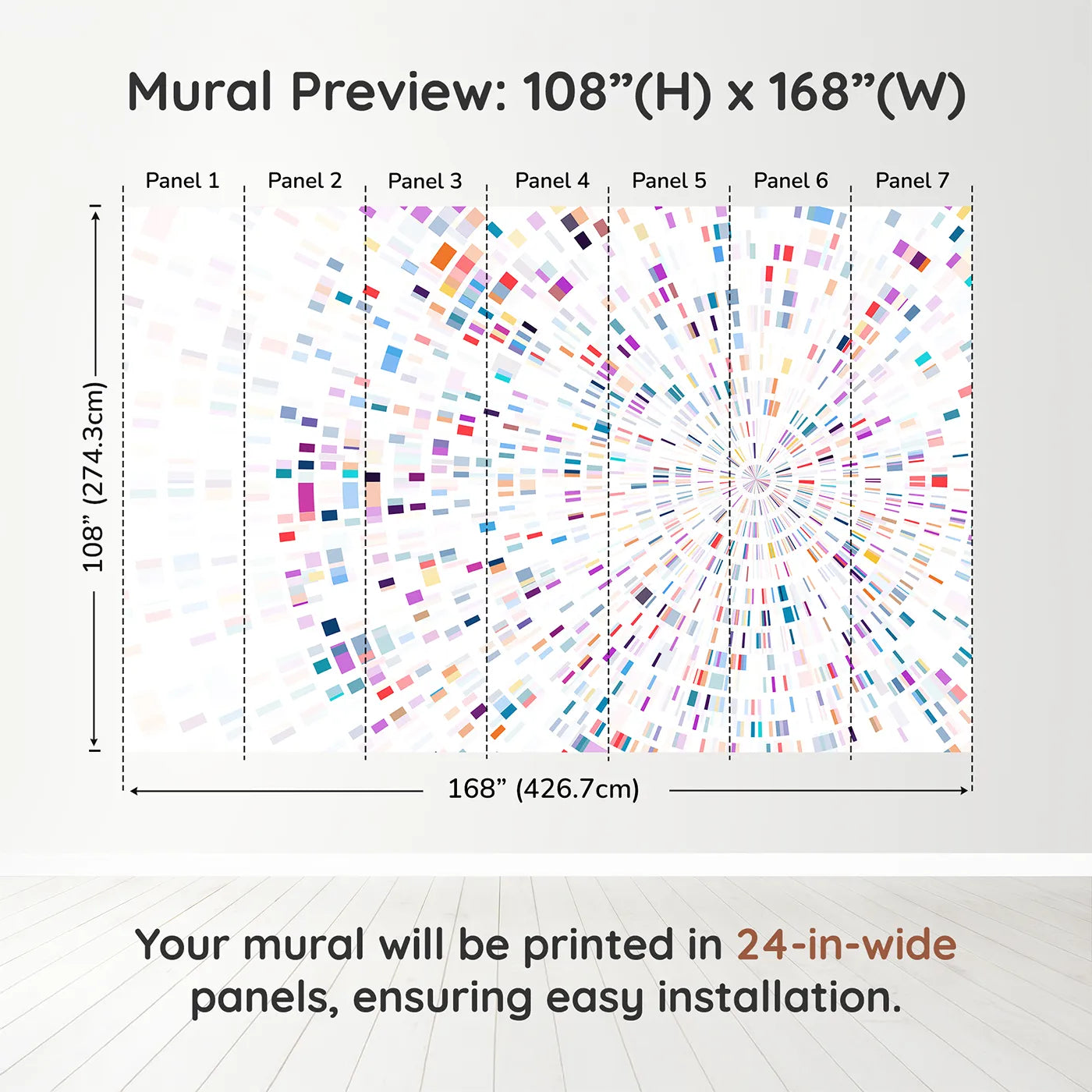 Mural Preview: 108”(H) x 168”(W)

Panel 1 Panel 2 Panel 3 Panel 4 Panel 5 Panel 6 Panel 7

108” (274.3cm)

168” (426.7cm)

Your mural will be printed in 24-in-wide panels, ensuring easy installation.